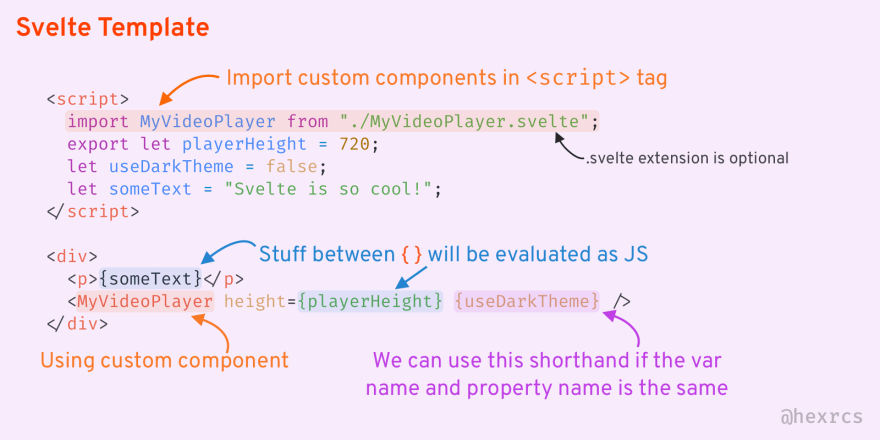 Svelte Template

Import custom components in <script> tag

<script>
  import MyVideoPlayer from "./MyVideoPlayer.svelte";
  export let playerHeight = 720;
  let useDarkTheme = false;
  let someText = "Svelte is so cool!";
</script>

.svelte extension is optional

<div>
  <p>{someText}</p>
  <MyVideoPlayer height={playerHeight} {useDarkTheme} />
</div>

Stuff between { } will be evaluated as JS

Using custom component

We can use this shorthand if the var name and property name is the same

@hexrcs